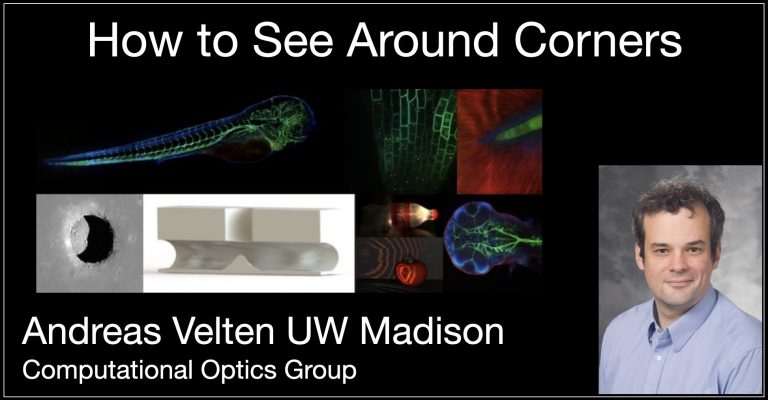 How to See Around Corners

Andreas Velten UW Madison

Computational Optics Group